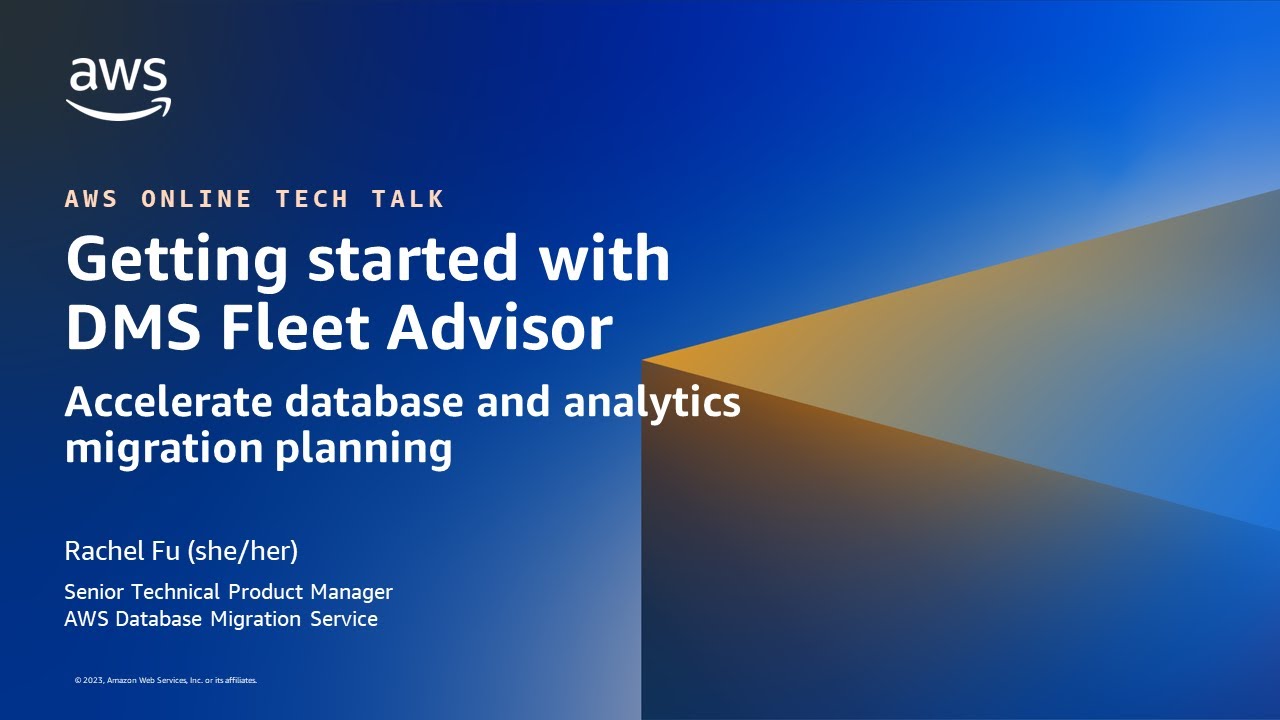 aws

AWS ONLINE TECH TALK

Getting started with DMS Fleet Advisor

Accelerate database and analytics migration planning

Rachel Fu (she/her)

Senior Technical Product Manager
AWS Database Migration Service

© 2023, Amazon Web Services, Inc. or its affiliates.